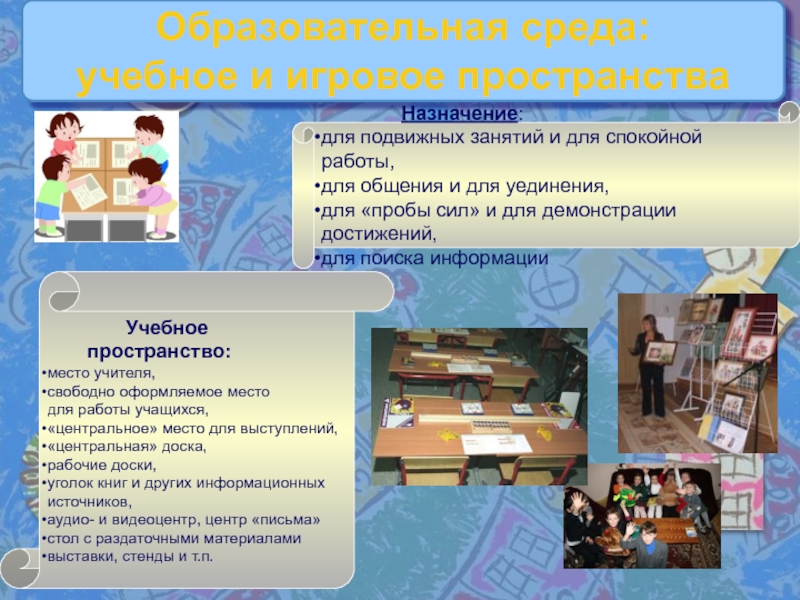 Образовательная среда: учебное и игровое пространства

Назначение:
•для подвижных занятий и для спокойной работы,
•для общения и для уединения,
•для «пробы сил» и для демонстрации достижений,
•для поиска информации

Учебное пространство:
•место учителя,
•свободно оформляемое место для работы учащихся,
•«центральное» место для выступлений,
•«центральная» доска,
•рабочие доски,
•уголок книг и других информационных источников,
•аудио- и видеоцентр, центр «письма»
•стол с раздаточными материалами
•выставки, стенды и т.п.